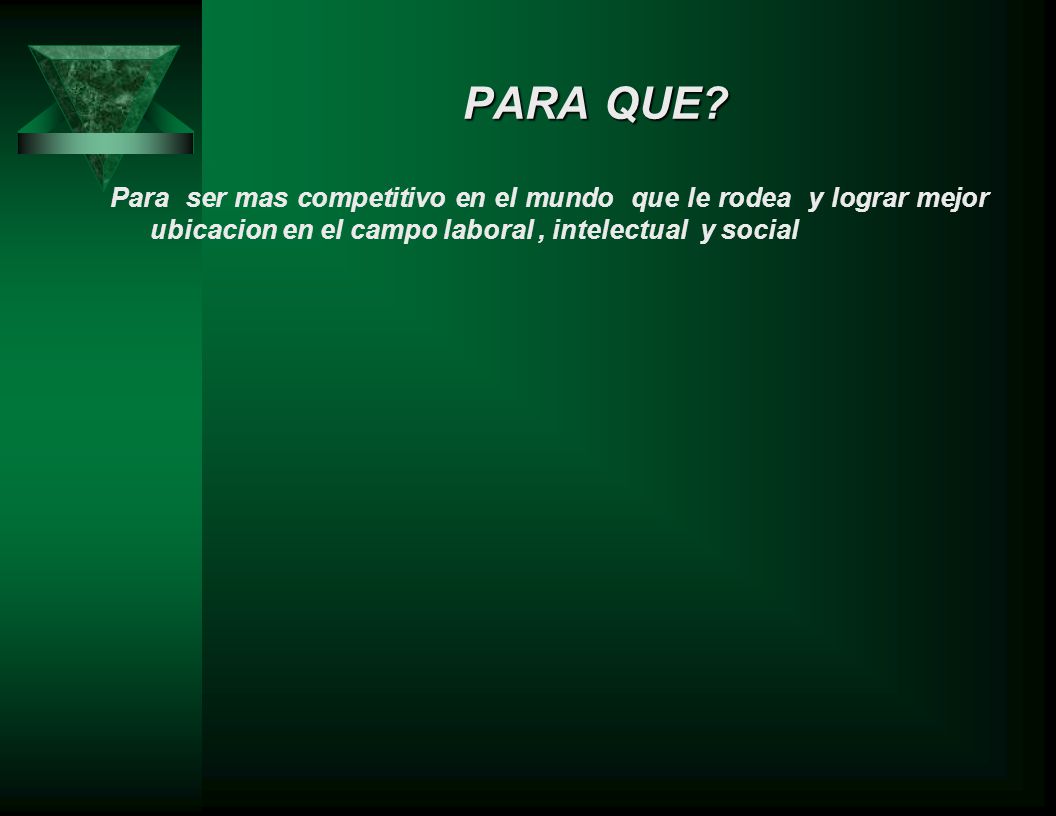 PARA QUE?

Para ser mas competitivo en el mundo que le rodea y lograr mejor ubicacion en el campo laboral , intelectual y social